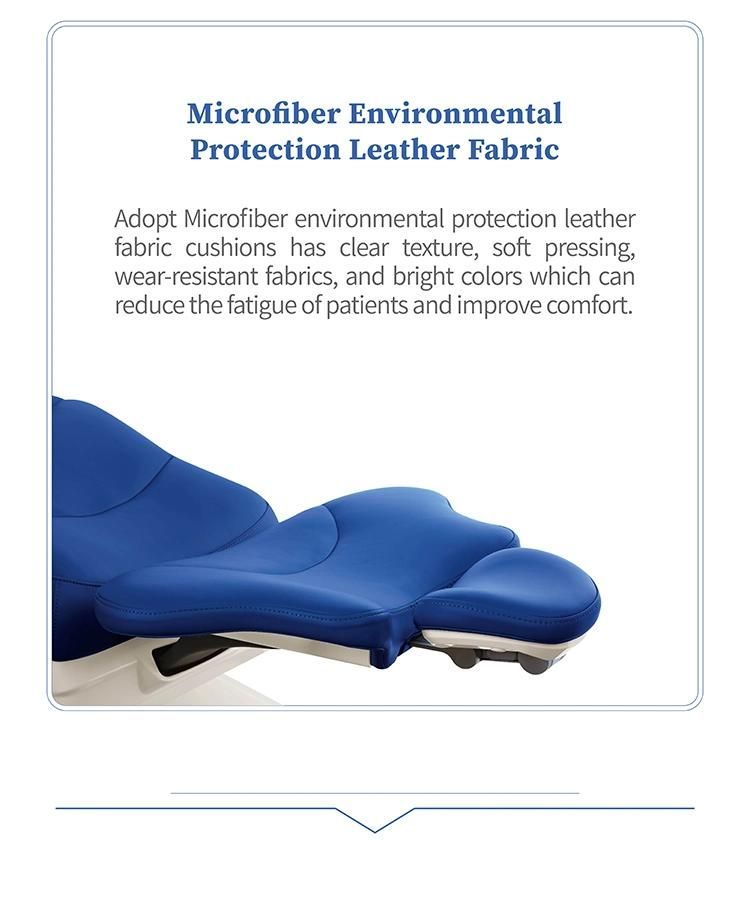 Microfiber Environmental Protection Leather Fabric

Adopt Microfiber environmental protection leather fabric cushions has clear texture, soft pressing, wear-resistant fabrics, and bright colors which can reduce the fatigue of patients and improve comfort.